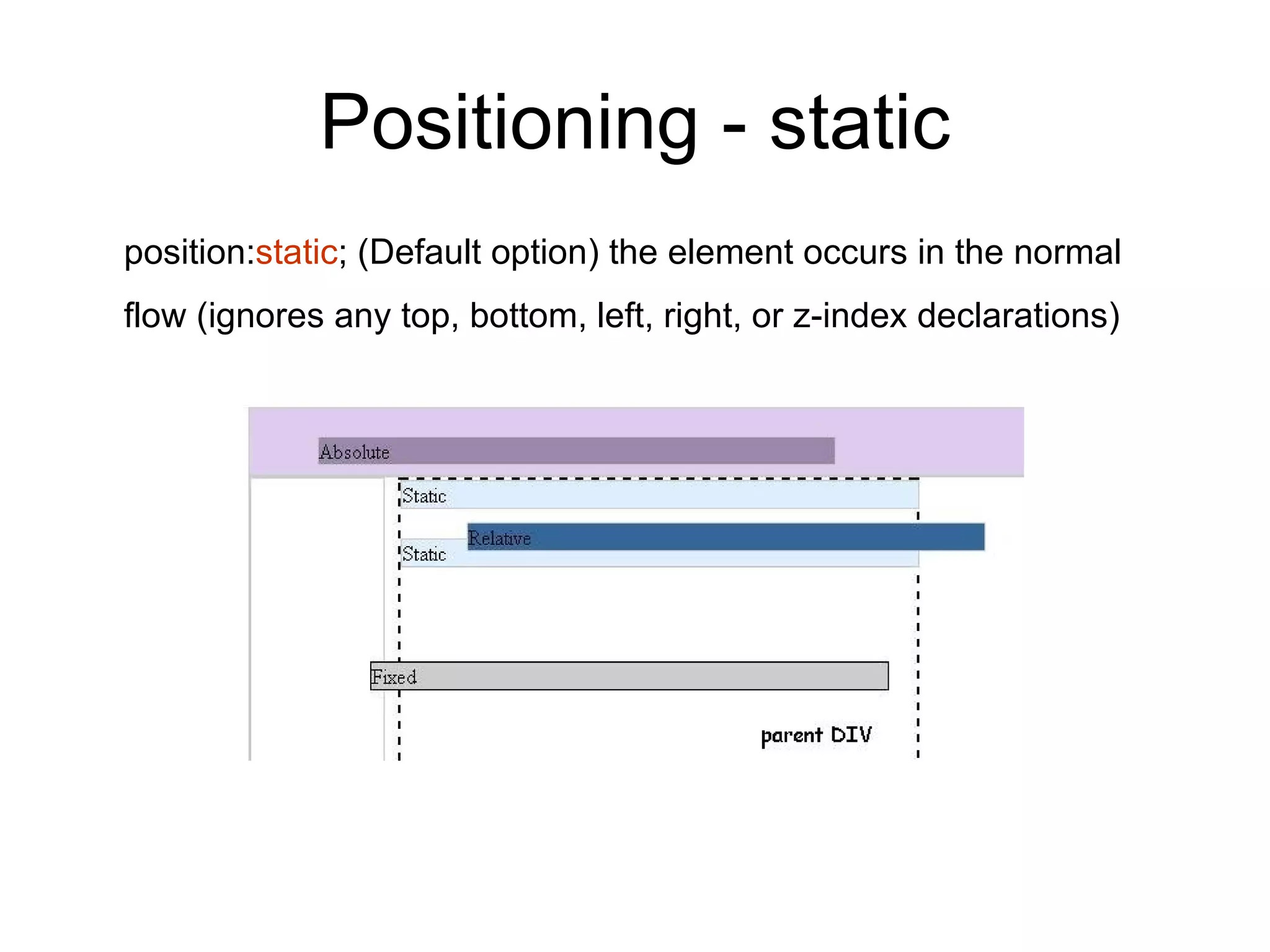 Positioning - static

position:static; (Default option) the element occurs in the normal flow (ignores any top, bottom, left, right, or z-index declarations)

Absolute

Static

Relative

Static

Fixed

parent DIV